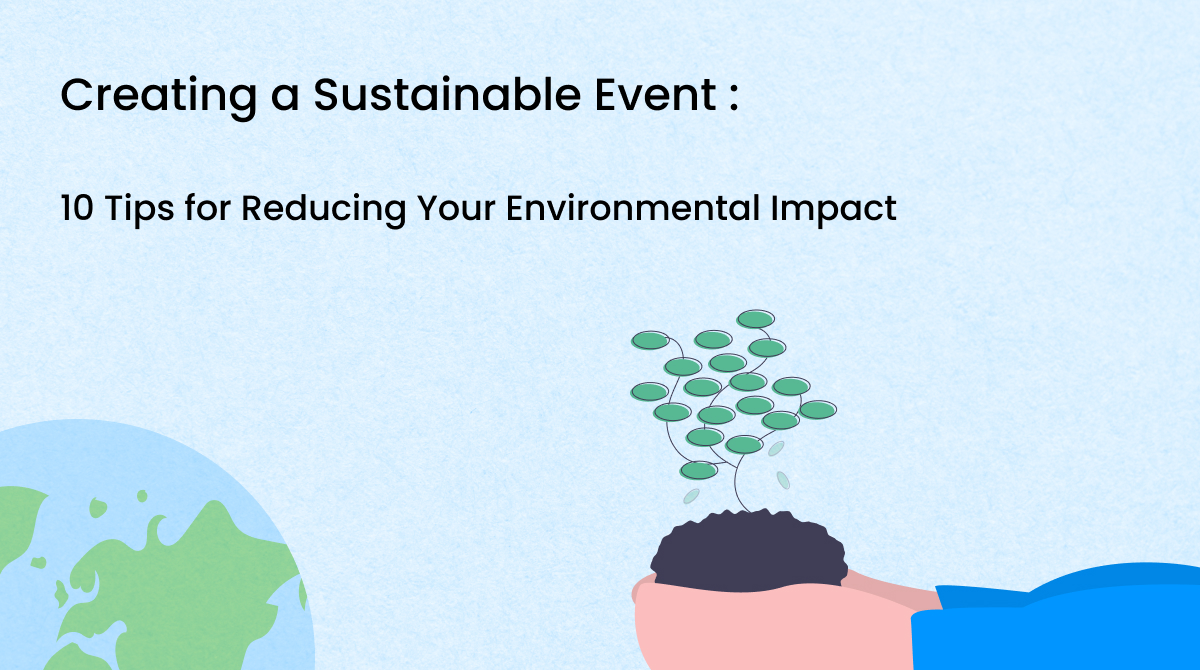 Creating a Sustainable Event :

10 Tips for Reducing Your Environmental Impact